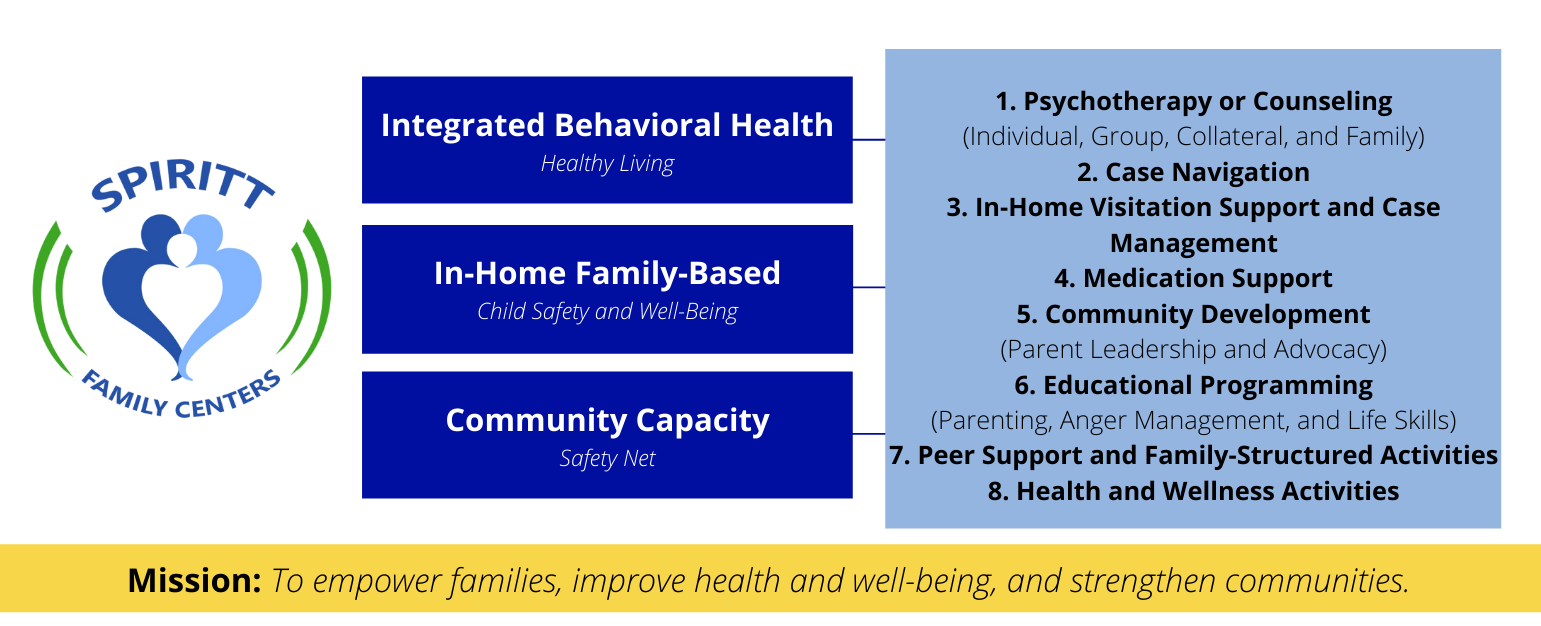 SPIRITT
FAMILY CENTERS

Integrated Behavioral Health
Healthy Living

In-Home Family-Based
Child Safety and Well-Being

Community Capacity
Safety Net

1. Psychotherapy or Counseling
(Individual, Group, Collateral, and Family)
2. Case Navigation
3. In-Home Visitation Support and Case Management
4. Medication Support
5. Community Development
(Parent Leadership and Advocacy)
6. Educational Programming
(Parenting, Anger Management, and Life Skills)
7. Peer Support and Family-Structured Activities
8. Health and Wellness Activities

Mission: To empower families, improve health and well-being, and strengthen communities.